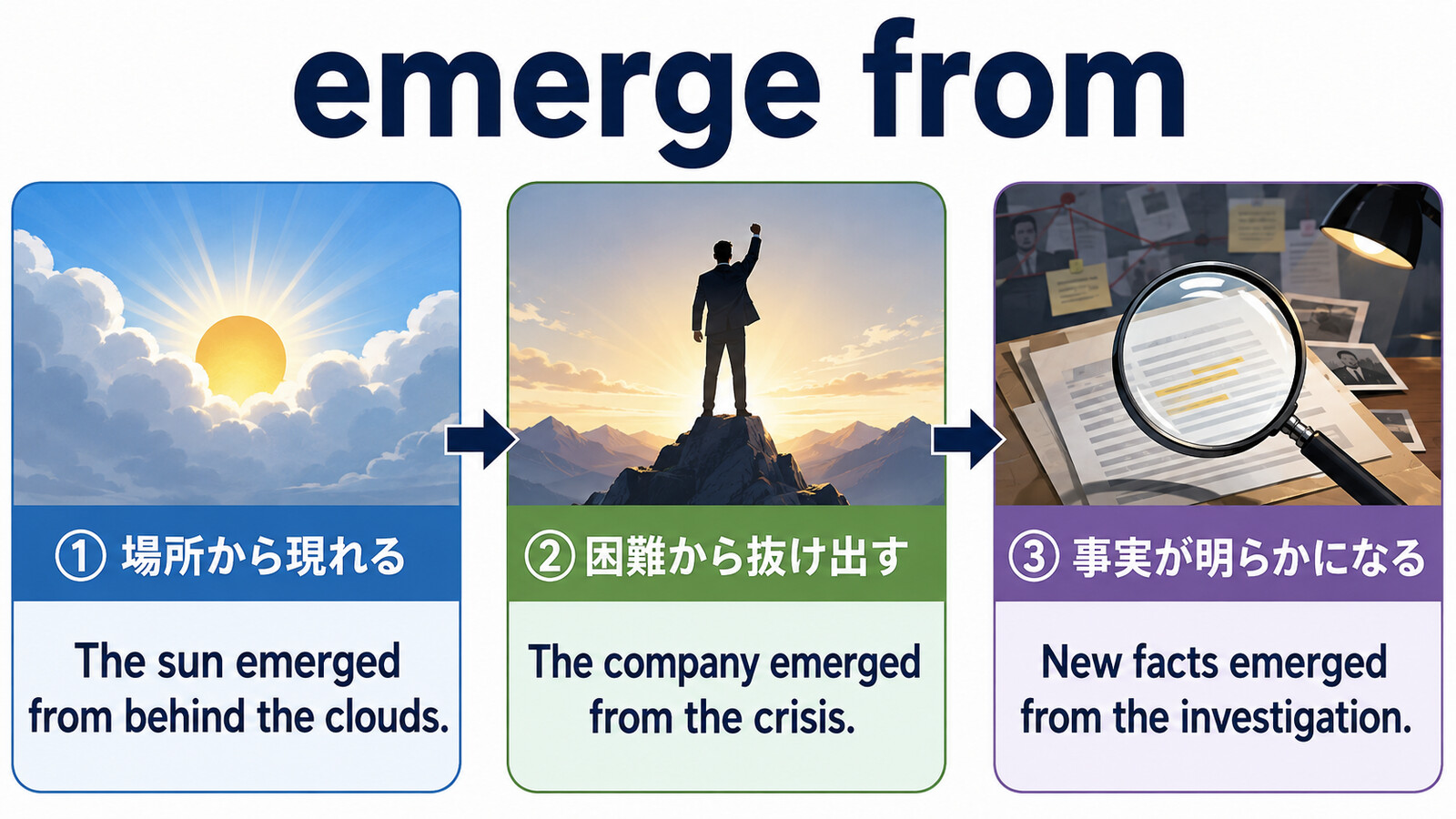 emerge from

① 場所から現れる

The sun emerged from behind the clouds.

② 困難から抜け出す

The company emerged from the crisis.

③ 事実が明らかになる

New facts emerged from the investigation.